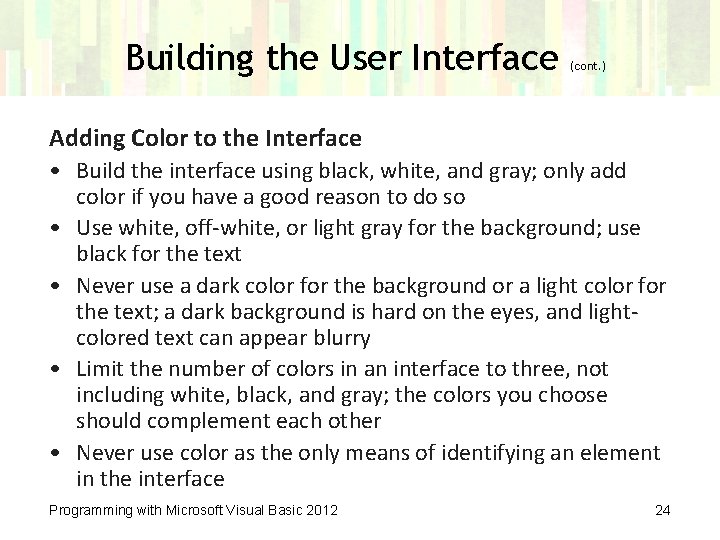 Building the User Interface (cont.)

Adding Color to the Interface

• Build the interface using black, white, and gray; only add color if you have a good reason to do so
• Use white, off-white, or light gray for the background; use black for the text
• Never use a dark color for the background or a light color for the text; a dark background is hard on the eyes, and light-colored text can appear blurry
• Limit the number of colors in an interface to three, not including white, black, and gray; the colors you choose should complement each other
• Never use color as the only means of identifying an element in the interface

Programming with Microsoft Visual Basic 2012

24